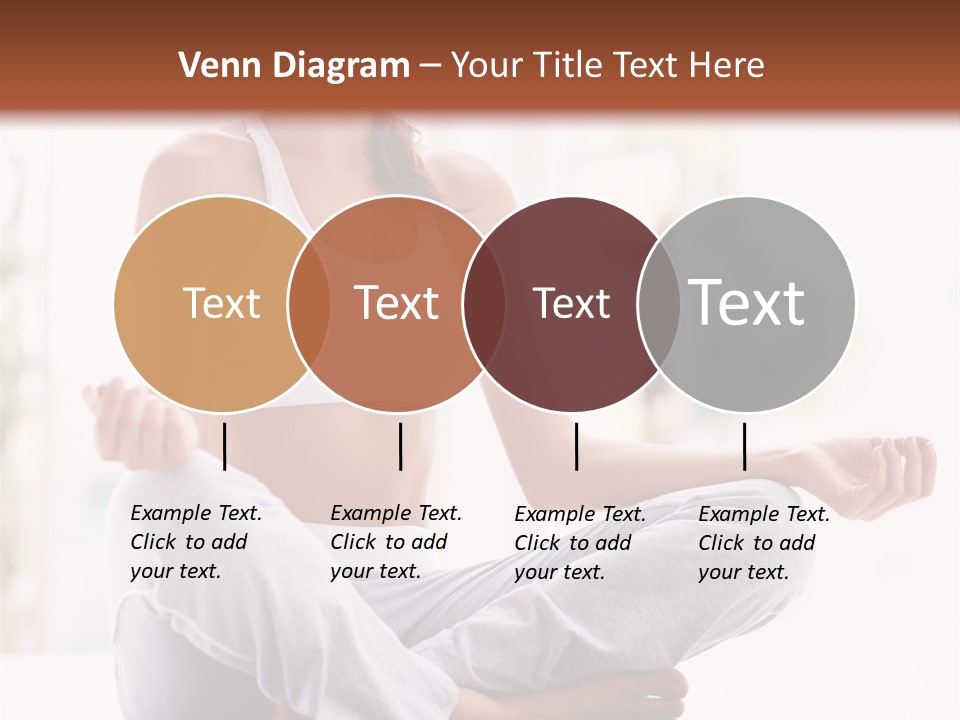 Venn Diagram – Your Title Text Here

Text

Text

Text

Text

Example Text. Click to add your text.

Example Text. Click to add your text.

Example Text. Click to add your text.

Example Text. Click to add your text.